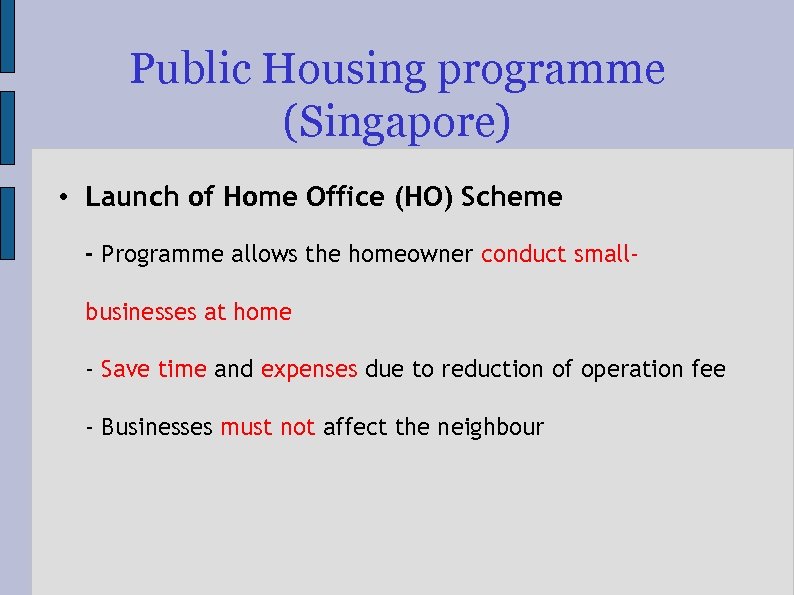 Public Housing programme (Singapore)

• Launch of Home Office (HO) Scheme

- Programme allows the homeowner conduct small-businesses at home

- Save time and expenses due to reduction of operation fee

- Businesses must not affect the neighbour